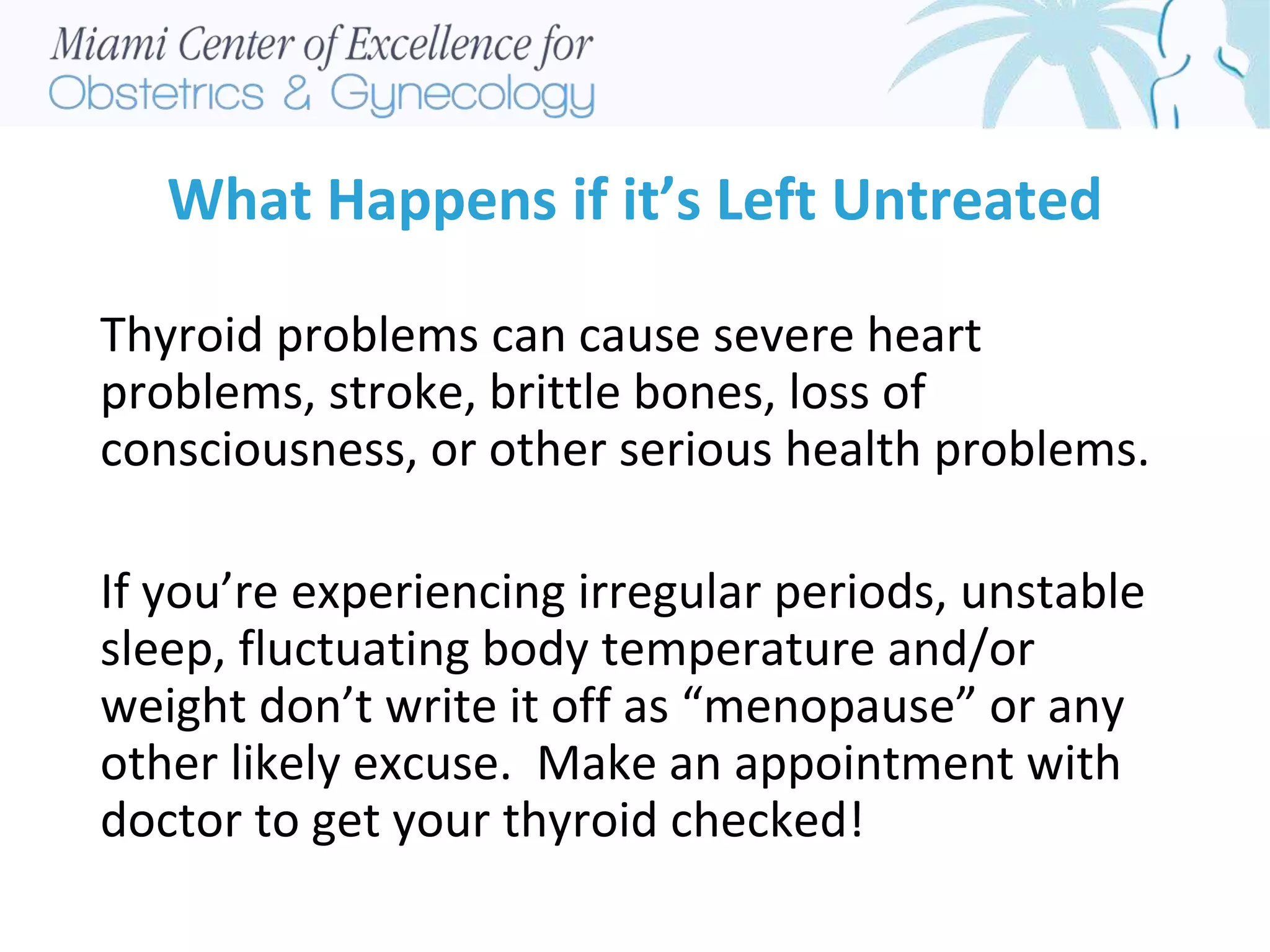 Miami Center of Excellence for
Obstetrics & Gynecology

What Happens if it’s Left Untreated

Thyroid problems can cause severe heart problems, stroke, brittle bones, loss of consciousness, or other serious health problems.

If you’re experiencing irregular periods, unstable sleep, fluctuating body temperature and/or weight don’t write it off as “menopause” or any other likely excuse.  Make an appointment with doctor to get your thyroid checked!